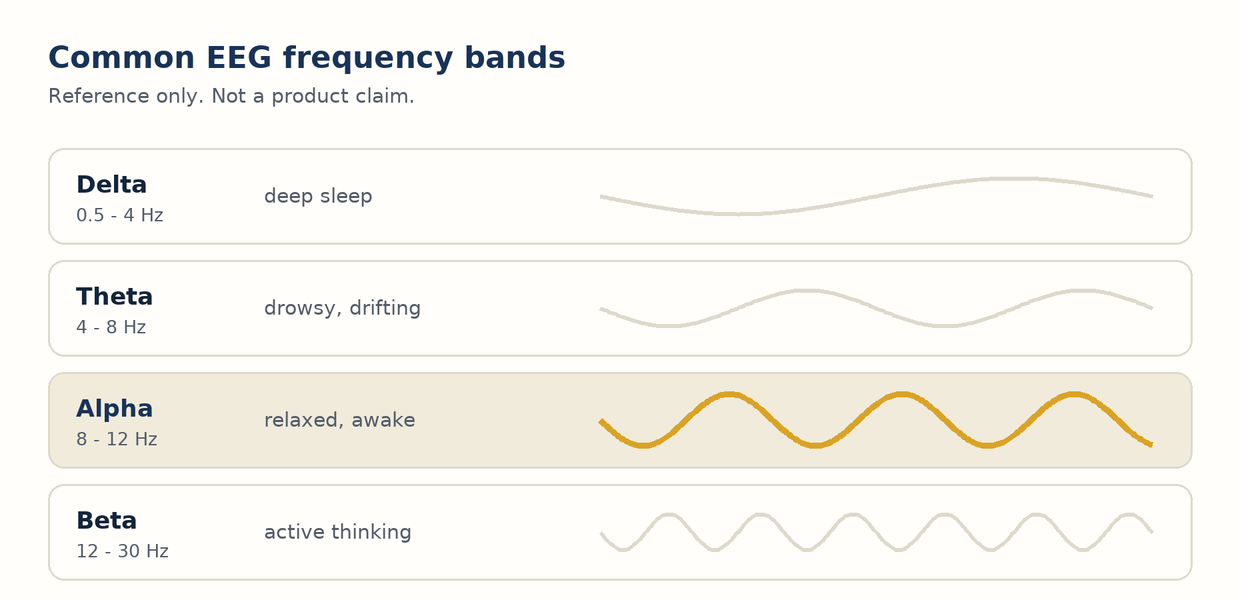 Common EEG frequency bands

Reference only. Not a product claim.

Delta
0.5 - 4 Hz
deep sleep

Theta
4 - 8 Hz
drowsy, drifting

Alpha
8 - 12 Hz
relaxed, awake

Beta
12 - 30 Hz
active thinking